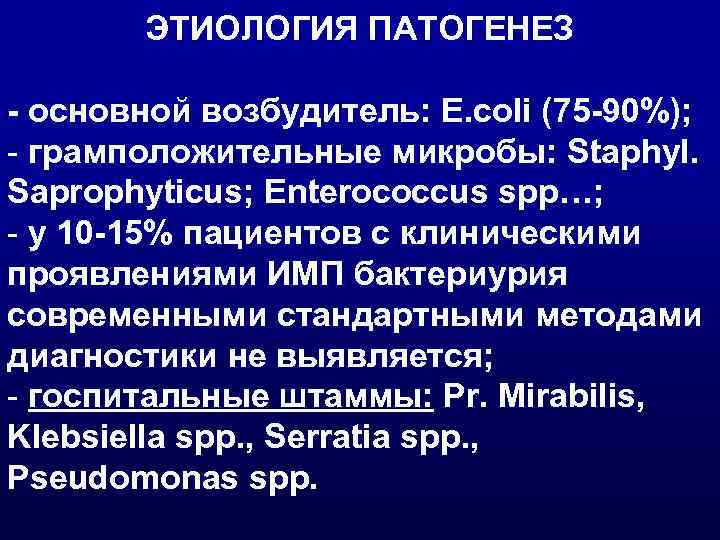 ЭТИОЛОГИЯ ПАТОГЕНЕЗ

- основной возбудитель: E.coli (75-90%);
- грамположительные микробы: Staphyl. Saprophyticus; Enterococcus spp…;
- у 10-15% пациентов с клиническими проявлениями ИМП бактериурия современными стандартными методами диагностики не выявляется;
- госпитальные штаммы: Pr. Mirabilis, Klebsiella spp., Serratia spp., Pseudomonas spp.